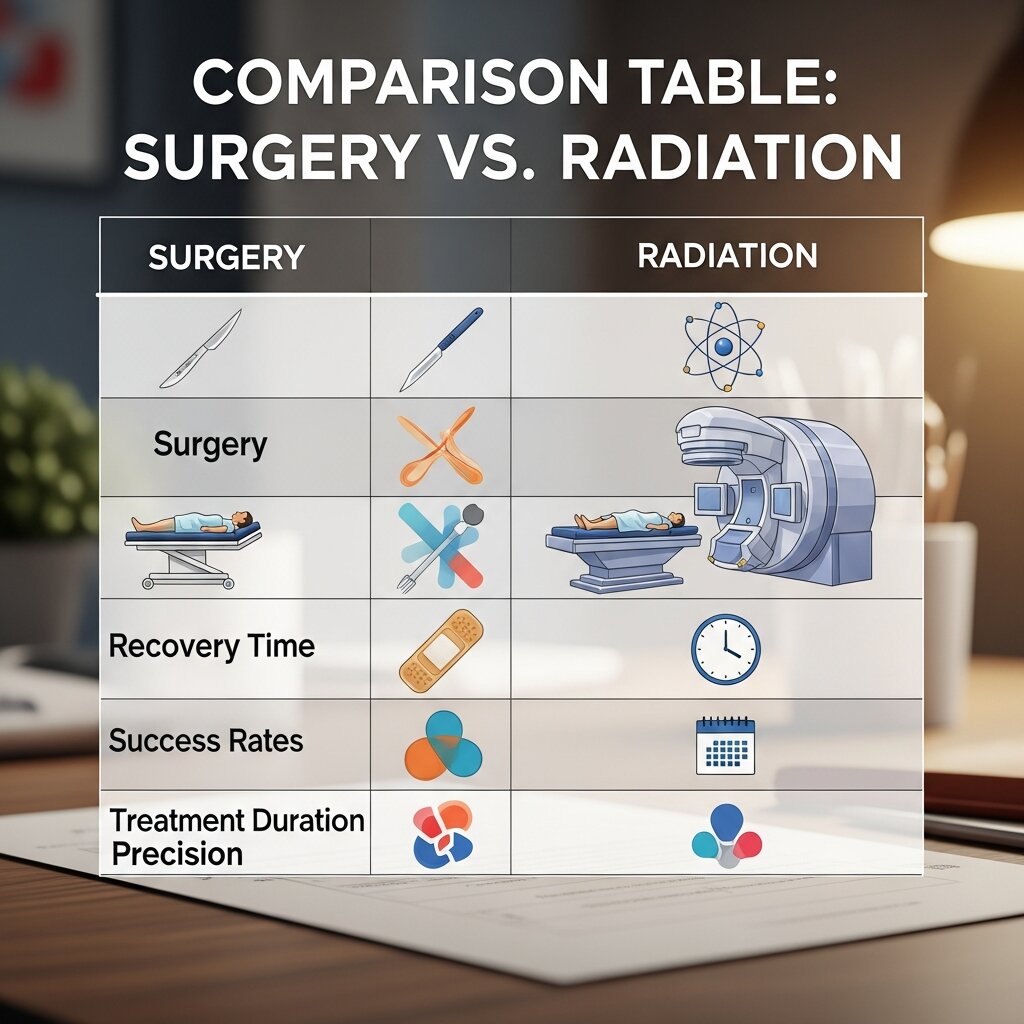 COMPARISON TABLE: SURGERY VS. RADIATION

| SURGERY | | RADIATION |
|---|---|---|
| | | |
| Surgery | | |
| | | |
| Recovery Time | | |
| Success Rates | | |
| Treatment Duration Precision | | |